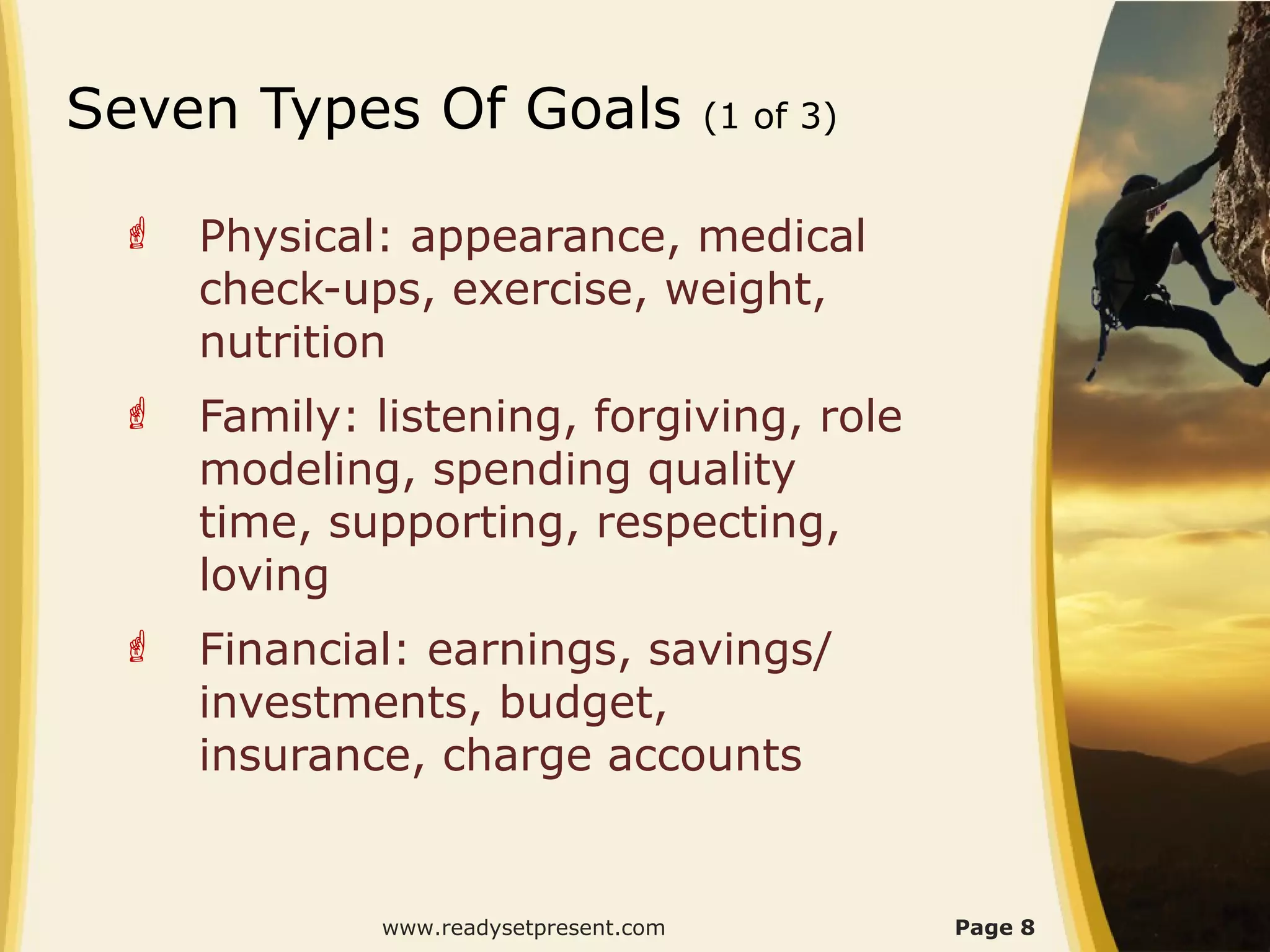 Seven Types Of Goals (1 of 3)

☝ Physical: appearance, medical check-ups, exercise, weight, nutrition

☝ Family: listening, forgiving, role modeling, spending quality time, supporting, respecting, loving

☝ Financial: earnings, savings/ investments, budget, insurance, charge accounts

www.readysetpresent.com

Page 8